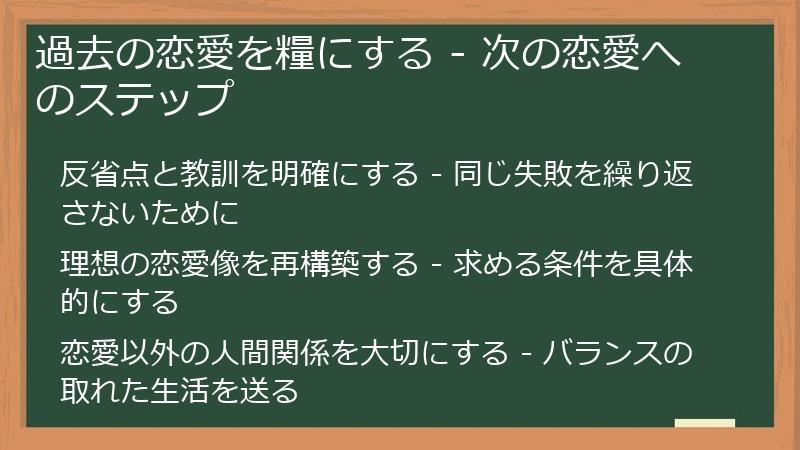 過去の恋愛を糧にする - 次の恋愛へのステップ

反省点と教訓を明確にする - 同じ失敗を繰り返さないために

理想の恋愛像を再構築する - 求める条件を具体的にする

恋愛以外の人間関係を大切にする - バランスの取れた生活を送る